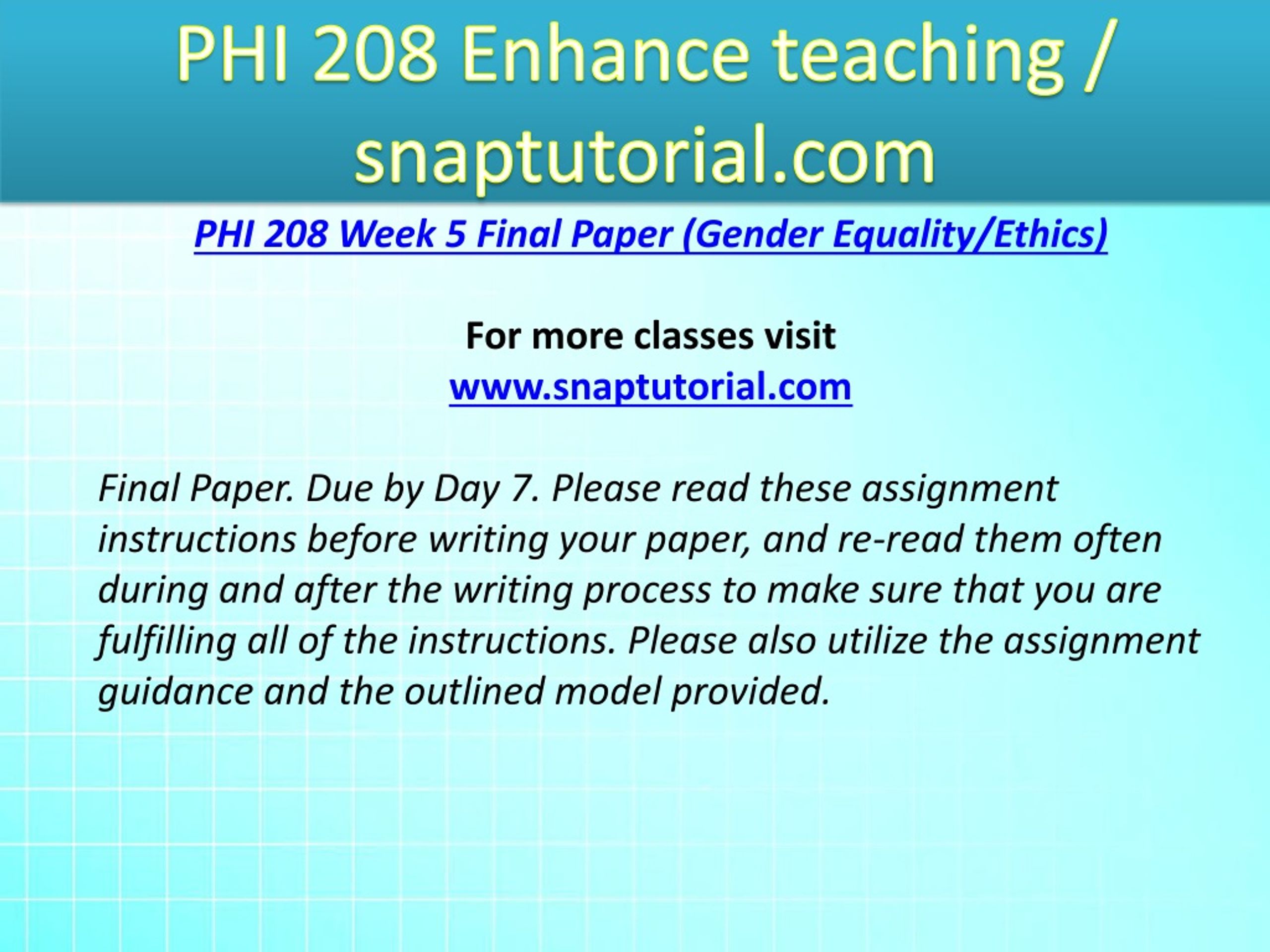 PHI 208 Enhance teaching / snaptutorial.com

PHI 208 Week 5 Final Paper (Gender Equality/Ethics)

For more classes visit
www.snaptutorial.com

Final Paper. Due by Day 7. Please read these assignment instructions before writing your paper, and re-read them often during and after the writing process to make sure that you are fulfilling all of the instructions. Please also utilize the assignment guidance and the outlined model provided.